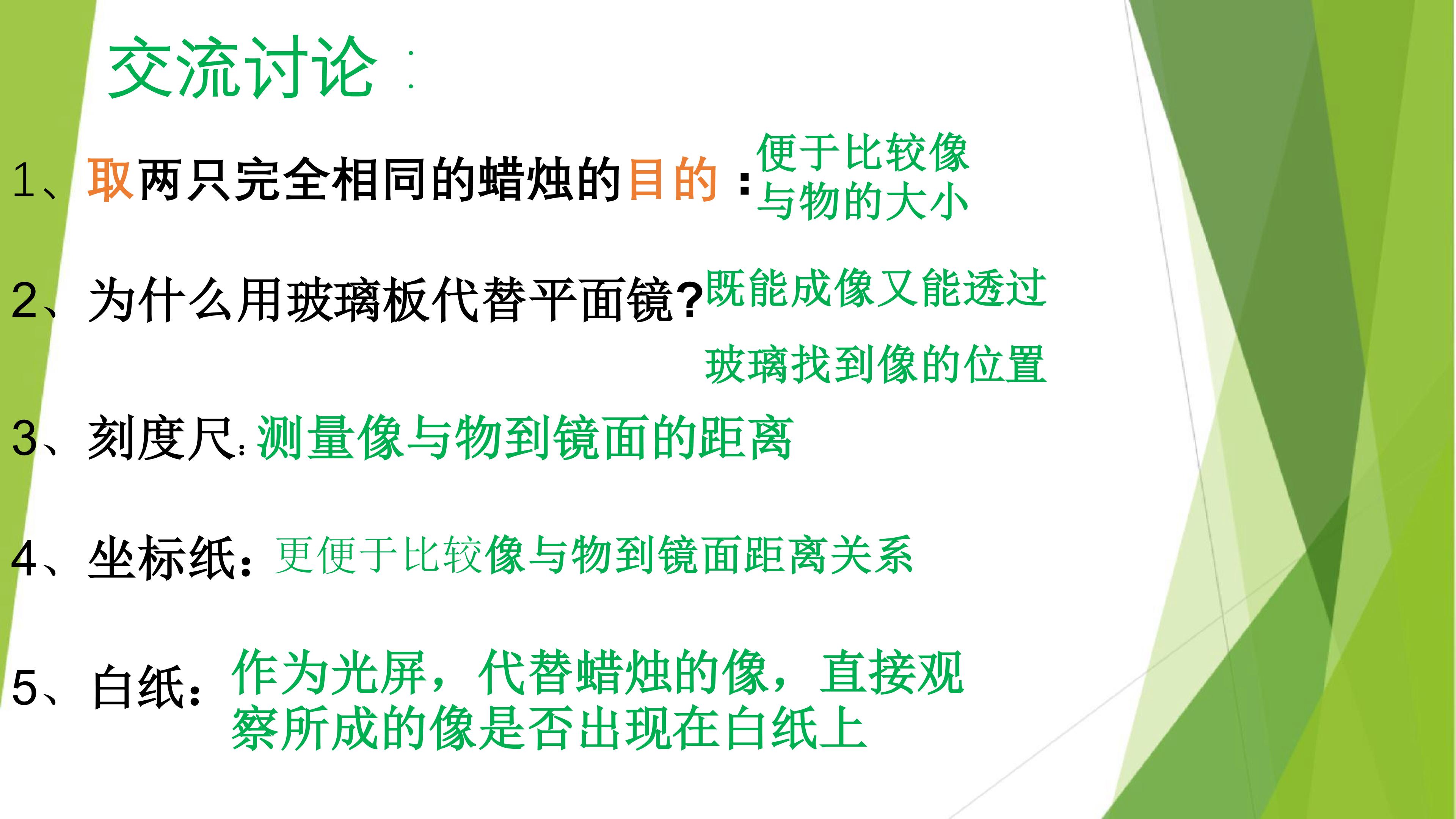 交流讨论：

1、取两只完全相同的蜡烛的目的：便于比较像与物的大小

2、为什么用玻璃板代替平面镜?既能成像又能透过玻璃找到像的位置

3、刻度尺：测量像与物到镜面的距离

4、坐标纸：更便于比较像与物到镜面距离关系

5、白纸：作为光屏，代替蜡烛的像，直接观察所成的像是否出现在白纸上